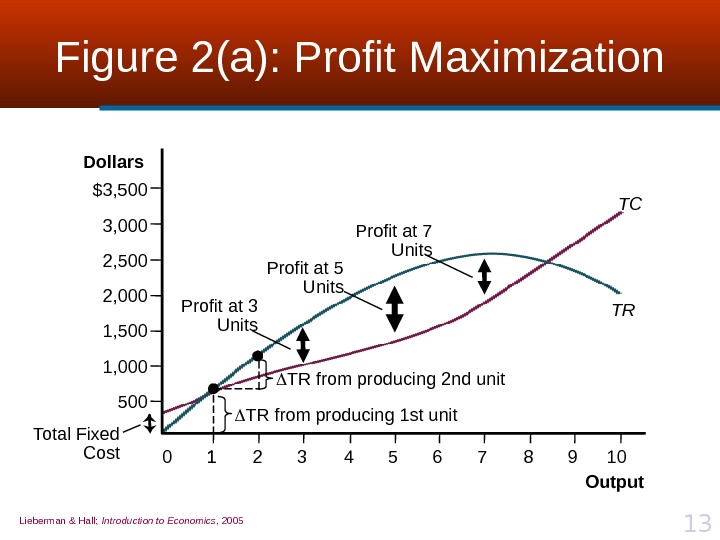 Figure 2(a): Profit Maximization

Dollars

$3,500

3,000

2,500

2,000

1,500

1,000

500

TC

TR

Profit at 7 Units

Profit at 5 Units

Profit at 3 Units

$\Delta$TR from producing 2nd unit

$\Delta$TR from producing 1st unit

Total Fixed Cost

0 1 2 3 4 5 6 7 8 9 10

Output

Lieberman & Hall; Introduction to Economics, 2005

13